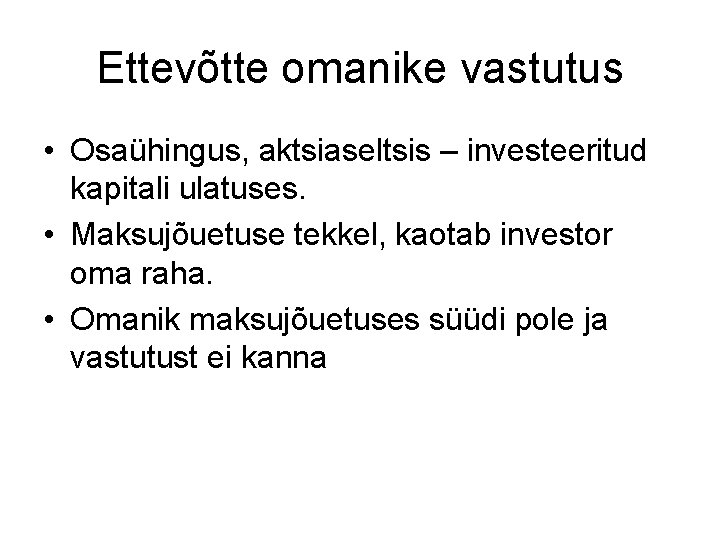 Ettevõtte omanike vastutus

• Osaühingus, aktsiaseltsis – investeeritud kapitali ulatuses.
• Maksujõuetuse tekkel, kaotab investor oma raha.
• Omanik maksujõuetuses süüdi pole ja vastutust ei kanna